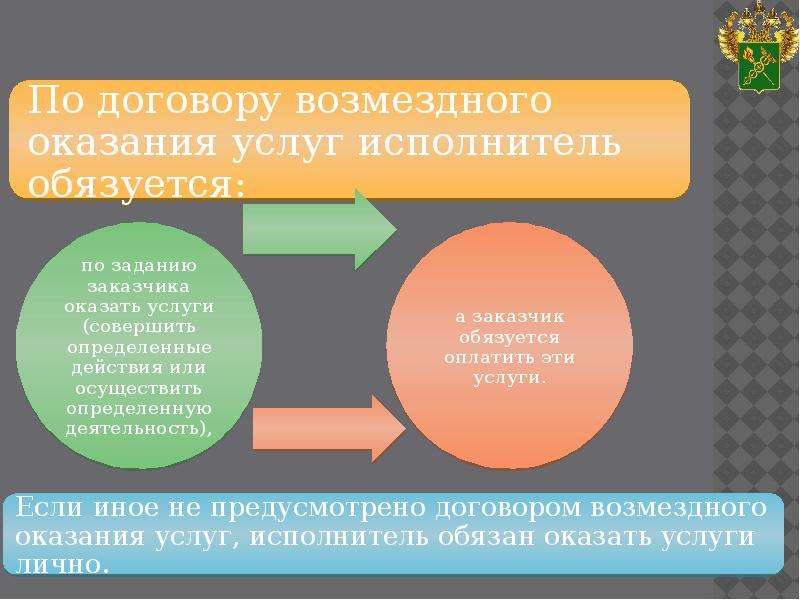 По договору возмездного оказания услуг исполнитель обязуется:

по заданию заказчика оказать услуги (совершить определенные действия или осуществить определенную деятельность),

а заказчик обязуется оплатить эти услуги.

Если иное не предусмотрено договором возмездного оказания услуг, исполнитель обязан оказать услуги лично.